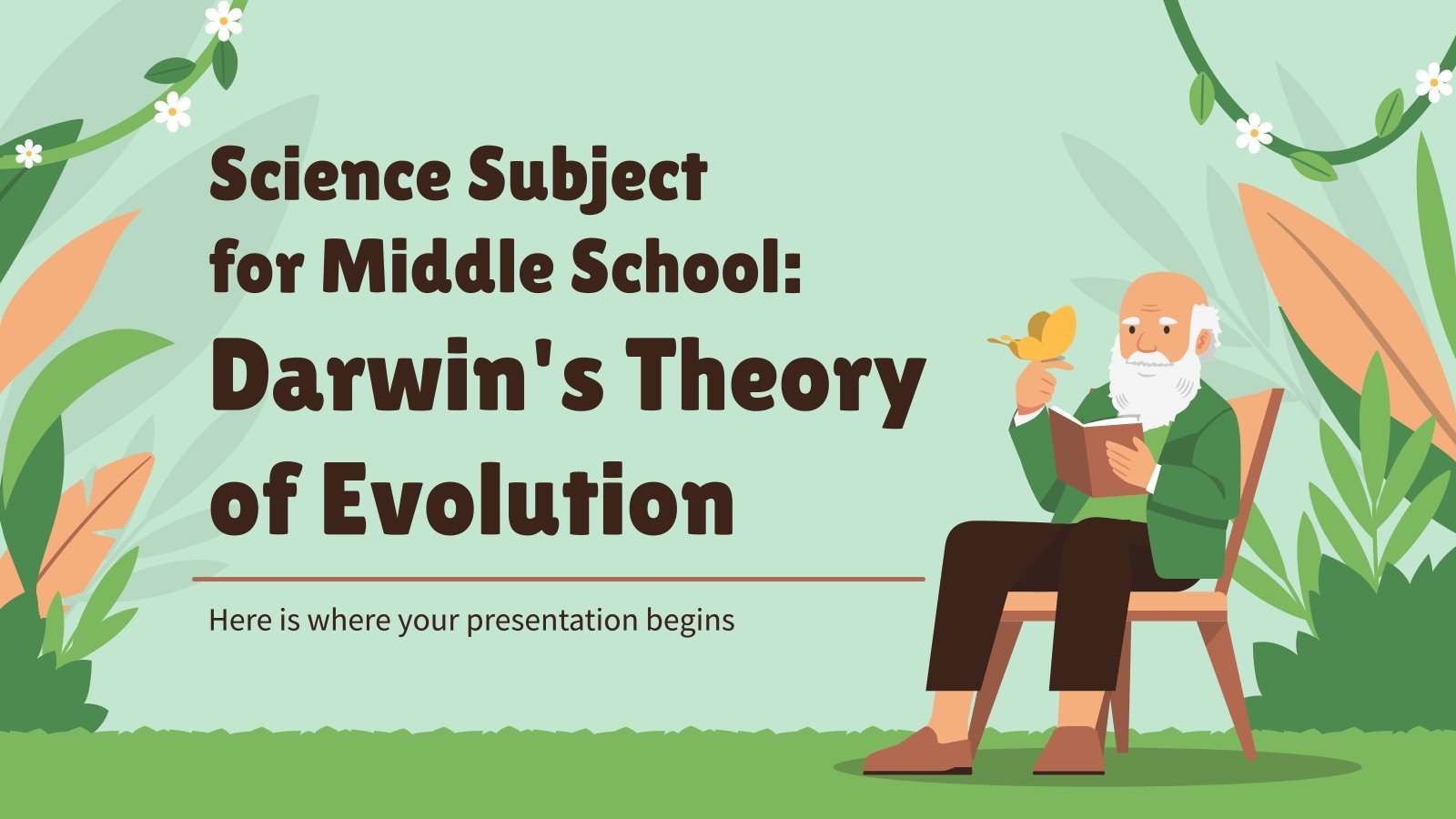 Science Subject for Middle School: Darwin's Theory of Evolution

Here is where your presentation begins